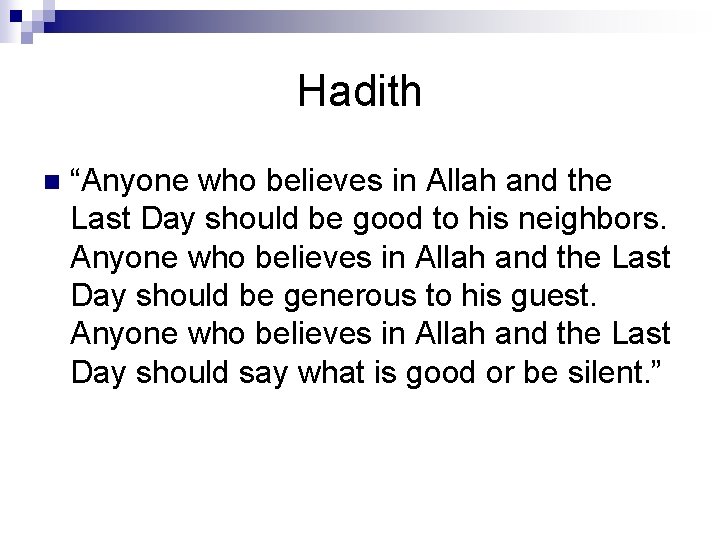 Hadith

“Anyone who believes in Allah and the Last Day should be good to his neighbors. Anyone who believes in Allah and the Last Day should be generous to his guest. Anyone who believes in Allah and the Last Day should say what is good or be silent.”